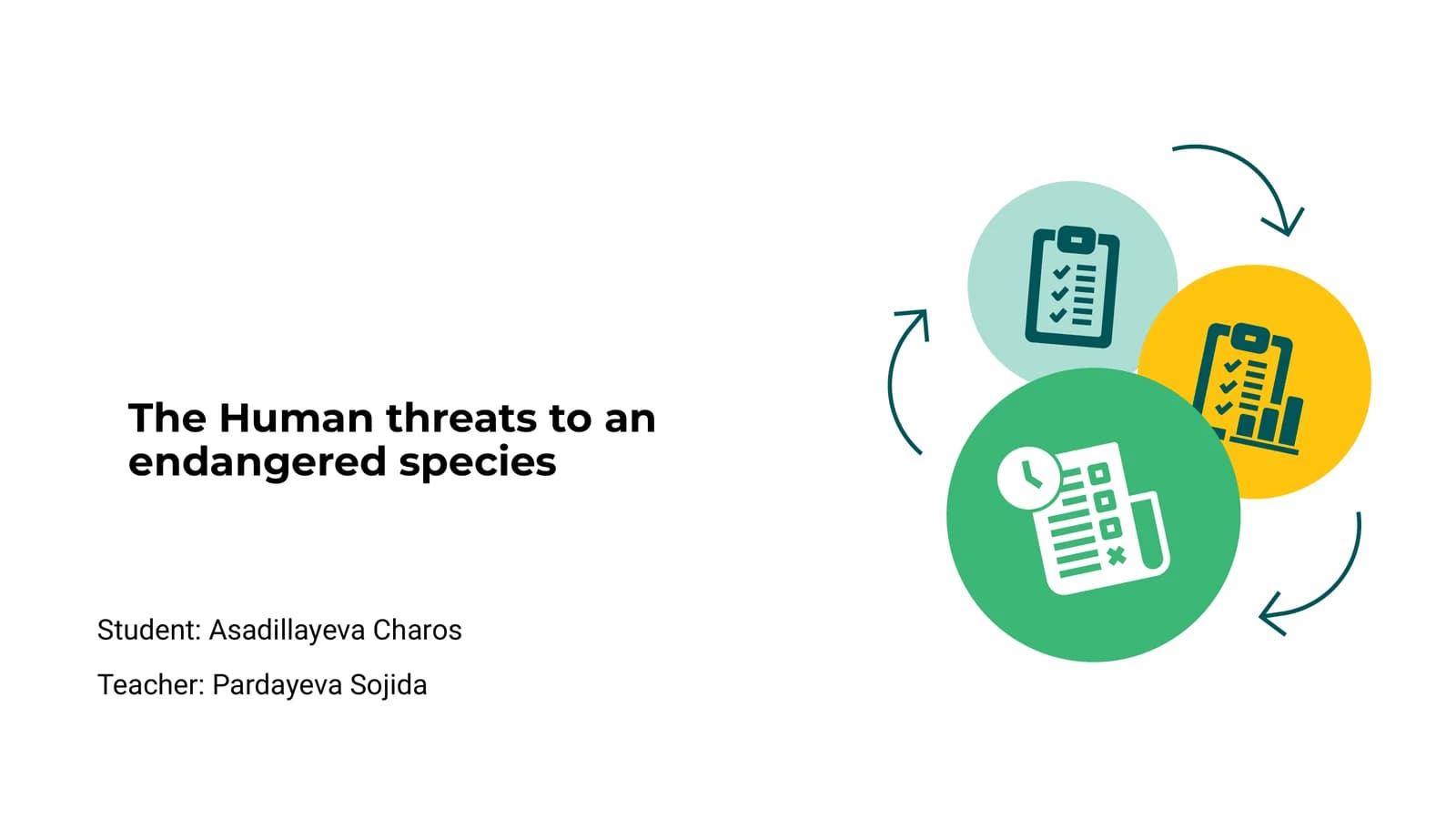 The Human threats to an endangered species

Student: Asadillayeva Charos

Teacher: Pardayeva Sojida